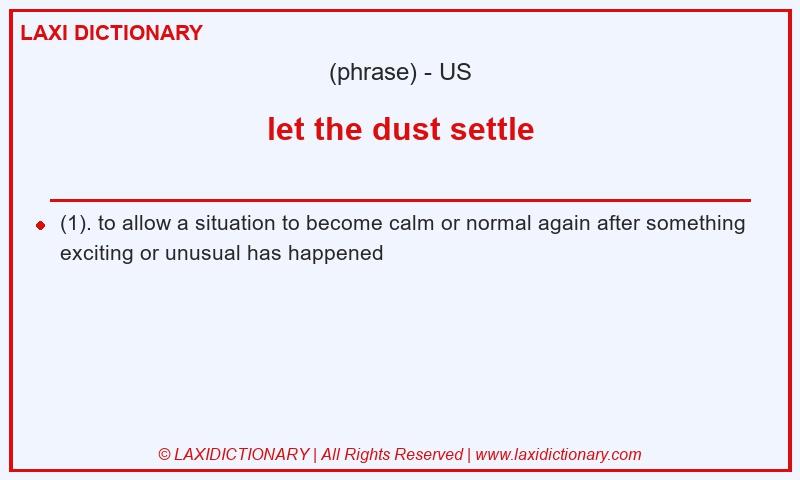 LAXI DICTIONARY

(phrase) - US

let the dust settle

(1). to allow a situation to become calm or normal again after something exciting or unusual has happened

© LAXIDICTIONARY | All Rights Reserved | www.laxidictionary.com